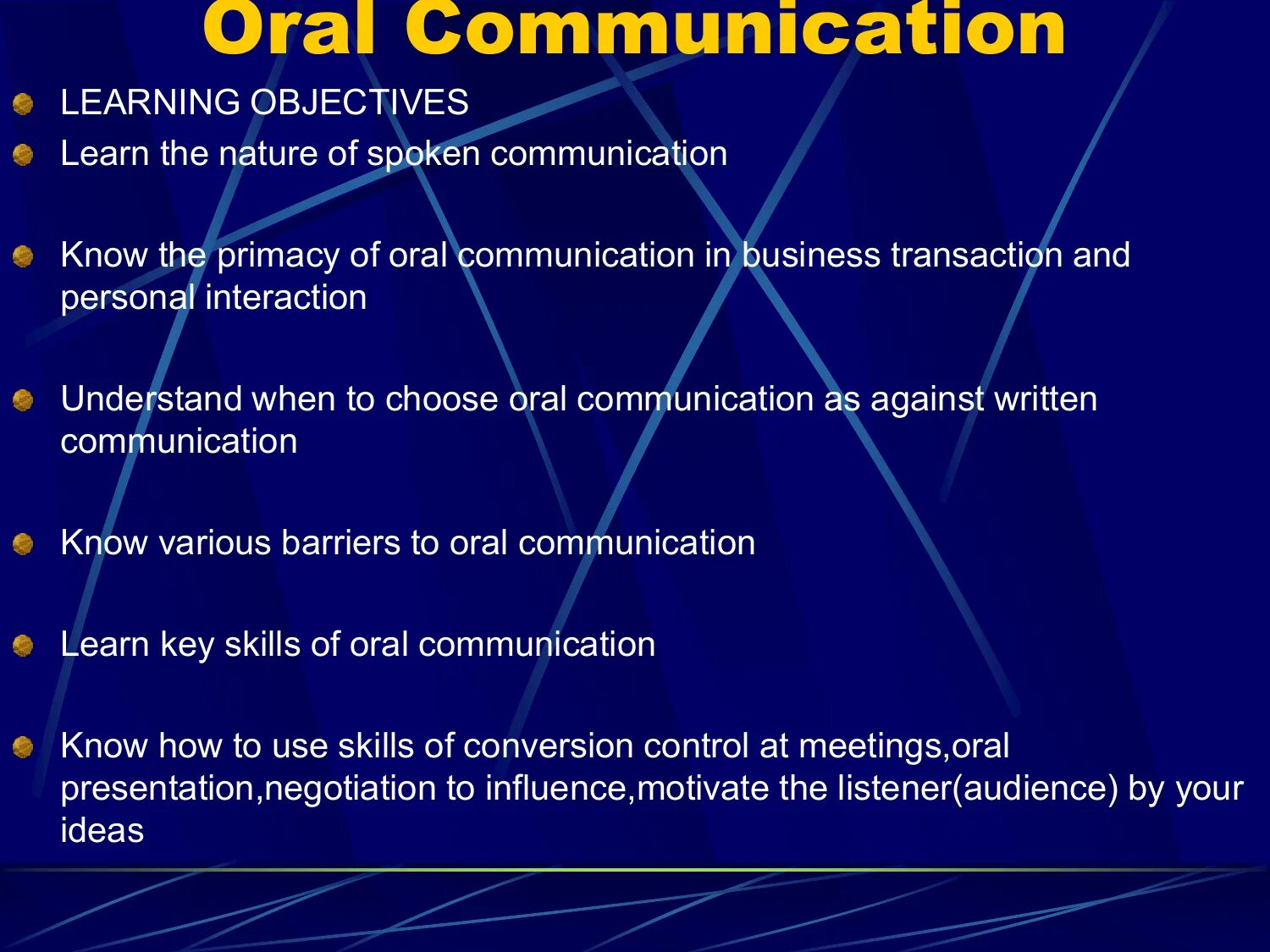 Oral Communication

LEARNING OBJECTIVES

Learn the nature of spoken communication

Know the primacy of oral communication in business transaction and personal interaction

Understand when to choose oral communication as against written communication

Know various barriers to oral communication

Learn key skills of oral communication

Know how to use skills of conversion control at meetings,oral presentation,negotiation to influence,motivate the listener(audience) by your ideas